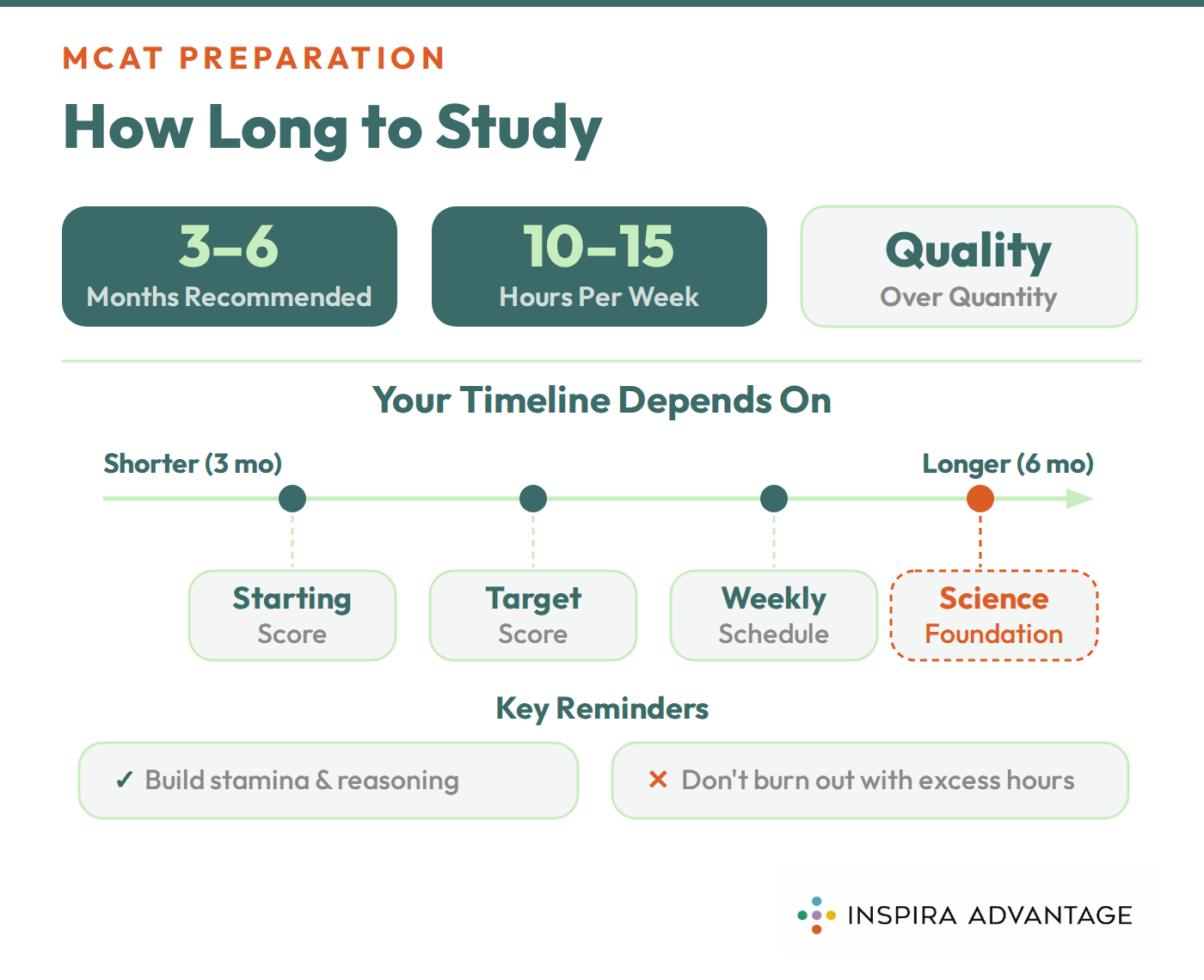 MCAT PREPARATION

How Long to Study

3–6
Months Recommended

10–15
Hours Per Week

Quality
Over Quantity

Your Timeline Depends On

Shorter (3 mo)

Longer (6 mo)

Starting Score

Target Score

Weekly Schedule

Science Foundation

Key Reminders

✓ Build stamina & reasoning

✕ Don't burn out with excess hours

INSPIRA ADVANTAGE